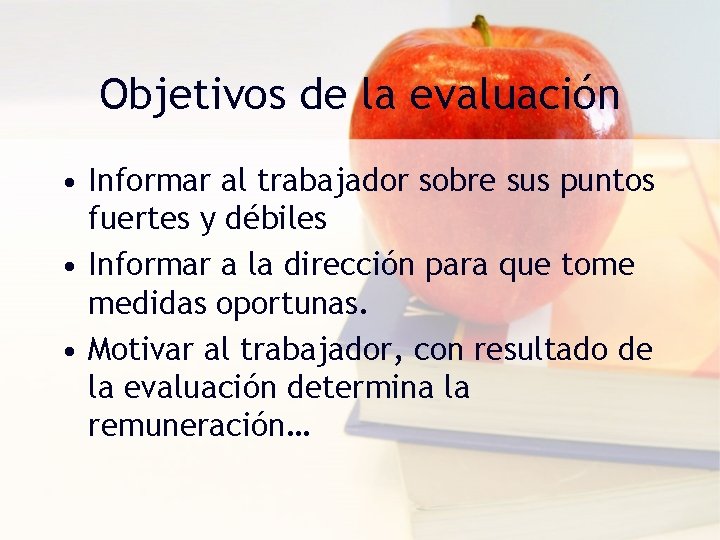 Objetivos de la evaluación

• Informar al trabajador sobre sus puntos fuertes y débiles
• Informar a la dirección para que tome medidas oportunas.
• Motivar al trabajador, con resultado de la evaluación determina la remuneración…